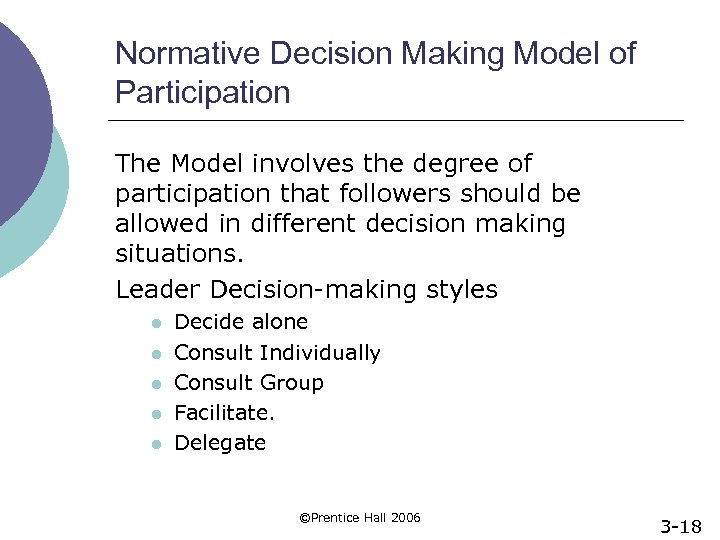 Normative Decision Making Model of Participation

The Model involves the degree of participation that followers should be allowed in different decision making situations.

Leader Decision-making styles

- Decide alone
- Consult Individually
- Consult Group
- Facilitate.
- Delegate

©Prentice Hall 2006

3-18